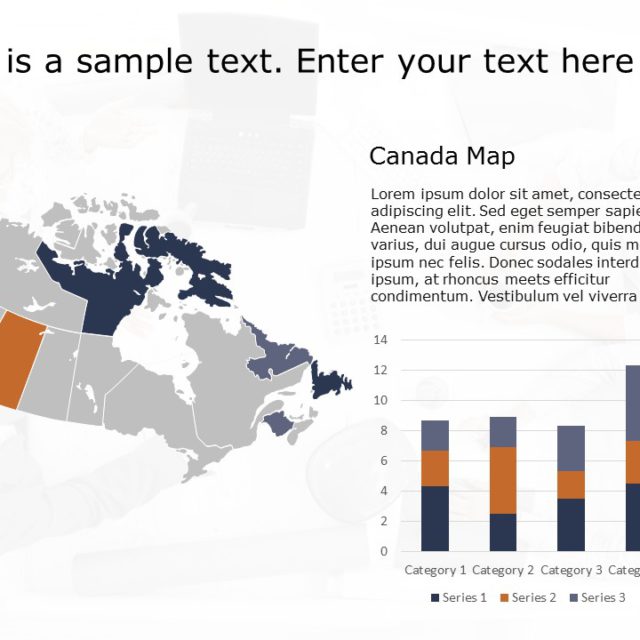 is a sample text. Enter your text here

Canada Map

Lorem ipsum dolor sit amet, consecte adipiscing elit. Sed eget semper sapie Aenean volutpat, enim feugiat bibend varius, dui augue cursus odio, quis m ipsum nec felis. Donec sodales interd ipsum, at rhoncus meets efficitur condimentum. Vestibulum vel viverra

14
12
10
8
6
4
2
0

Category 1 Category 2 Category 3 Categ

Series 1 Series 2 Series 3